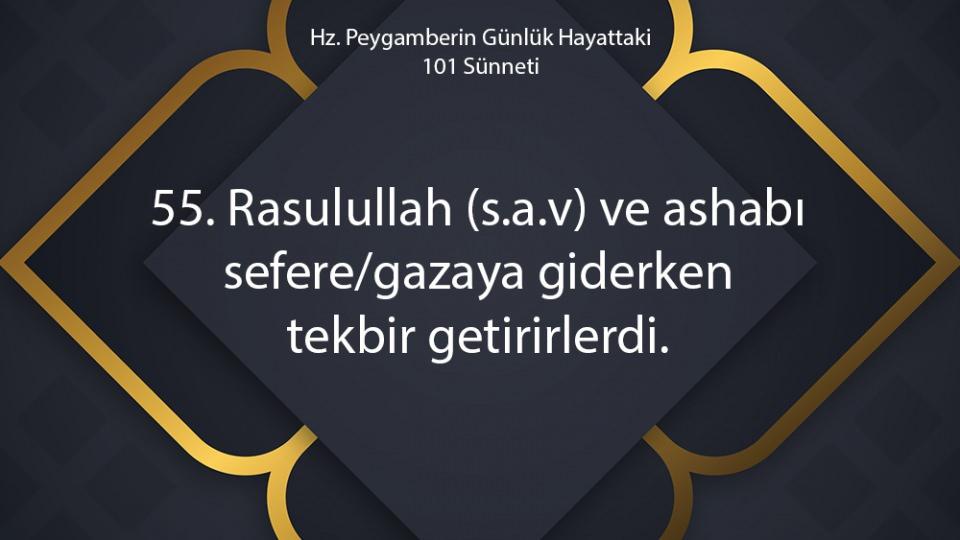 Hz. Peygamberin Günlük Hayattaki
101 Sünneti

55. Rasulullah (s.a.v) ve ashabı sefere/gazaya giderken tekbir getirirlerdi.